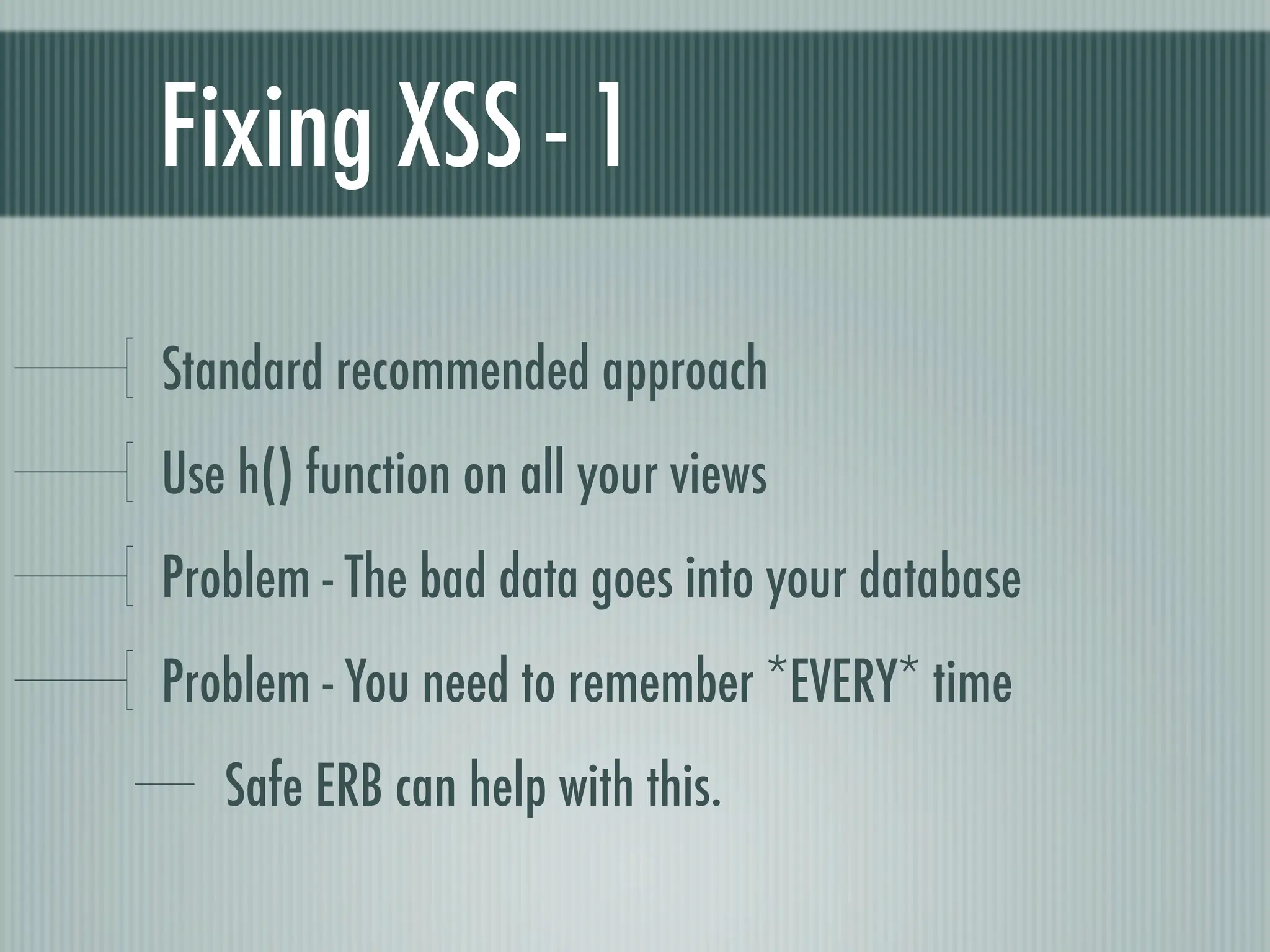 Fixing XSS - 1

Standard recommended approach

Use h() function on all your views

Problem - The bad data goes into your database

Problem - You need to remember *EVERY* time

Safe ERB can help with this.